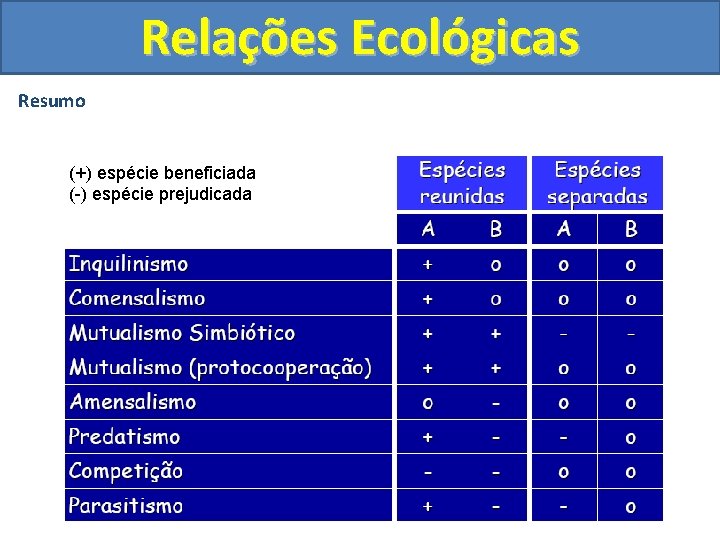 Relações Ecológicas

Resumo

(+) espécie beneficiada
(-) espécie prejudicada

| | Espécies reunidas A | Espécies reunidas B | Espécies separadas A | Espécies separadas B |
|---|---|---|---|---|
| Inquilinismo | + | o | o | o |
| Comensalismo | + | o | o | o |
| Mutualismo Simbiótico | + | + | - | - |
| Mutualismo (protocooperação) | + | + | o | o |
| Amensalismo | o | - | o | o |
| Predatismo | + | - | - | o |
| Competição | - | - | o | o |
| Parasitismo | + | - | - | o |